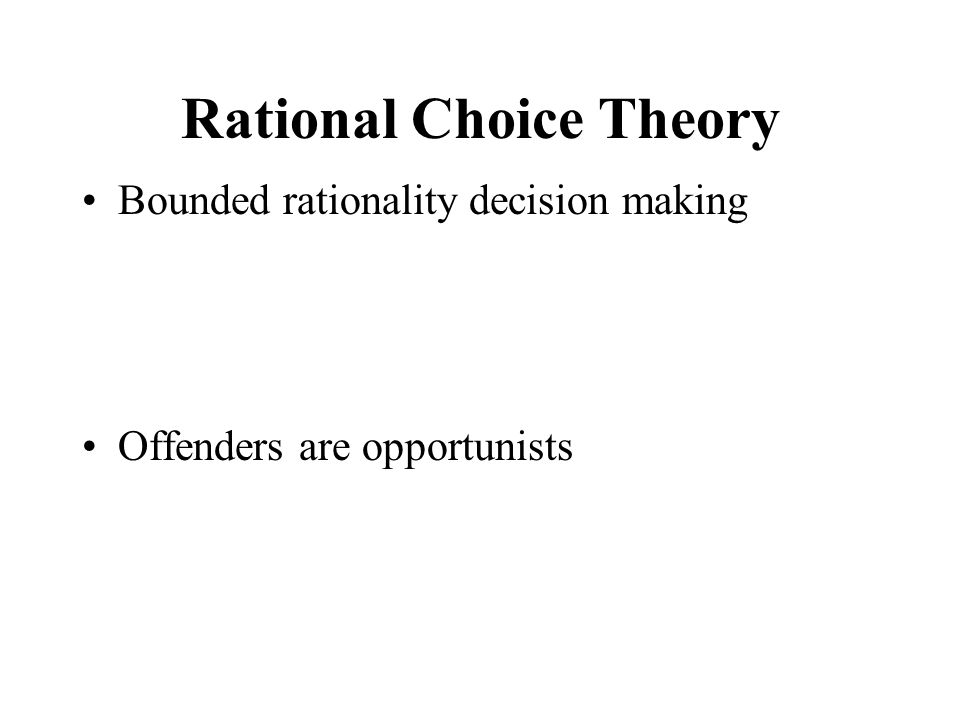 Rational Choice Theory

• Bounded rationality decision making

• Offenders are opportunists